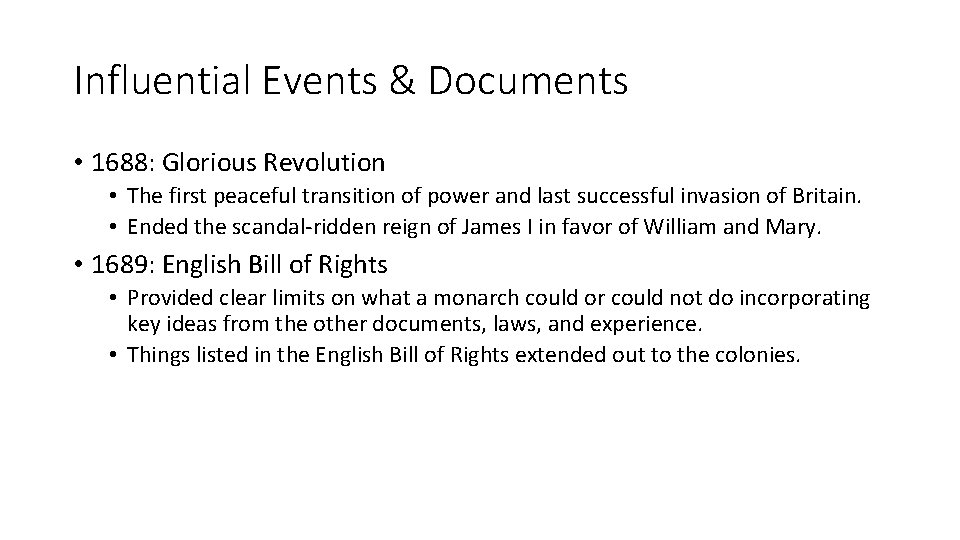 Influential Events & Documents

• 1688: Glorious Revolution
  • The first peaceful transition of power and last successful invasion of Britain.
  • Ended the scandal-ridden reign of James I in favor of William and Mary.

• 1689: English Bill of Rights
  • Provided clear limits on what a monarch could or could not do incorporating key ideas from the other documents, laws, and experience.
  • Things listed in the English Bill of Rights extended out to the colonies.